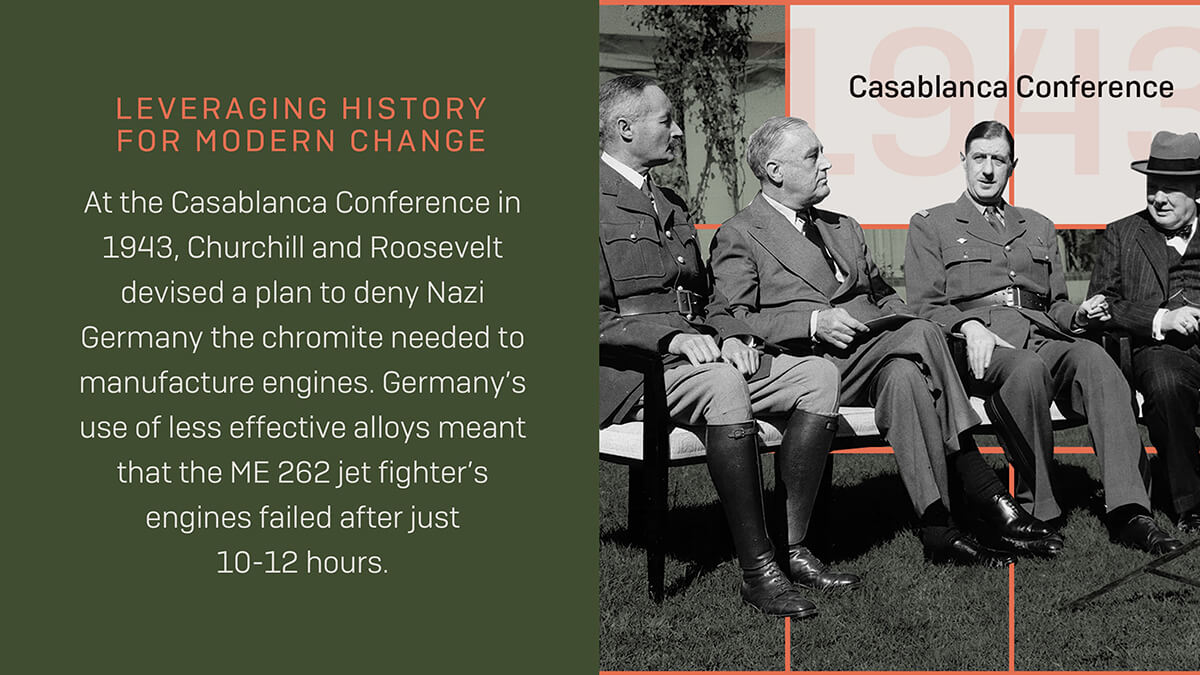 LEVERAGING HISTORY FOR MODERN CHANGE

At the Casablanca Conference in 1943, Churchill and Roosevelt devised a plan to deny Nazi Germany the chromite needed to manufacture engines. Germany's use of less effective alloys meant that the ME 262 jet fighter's engines failed after just 10-12 hours.

1943

Casablanca Conference